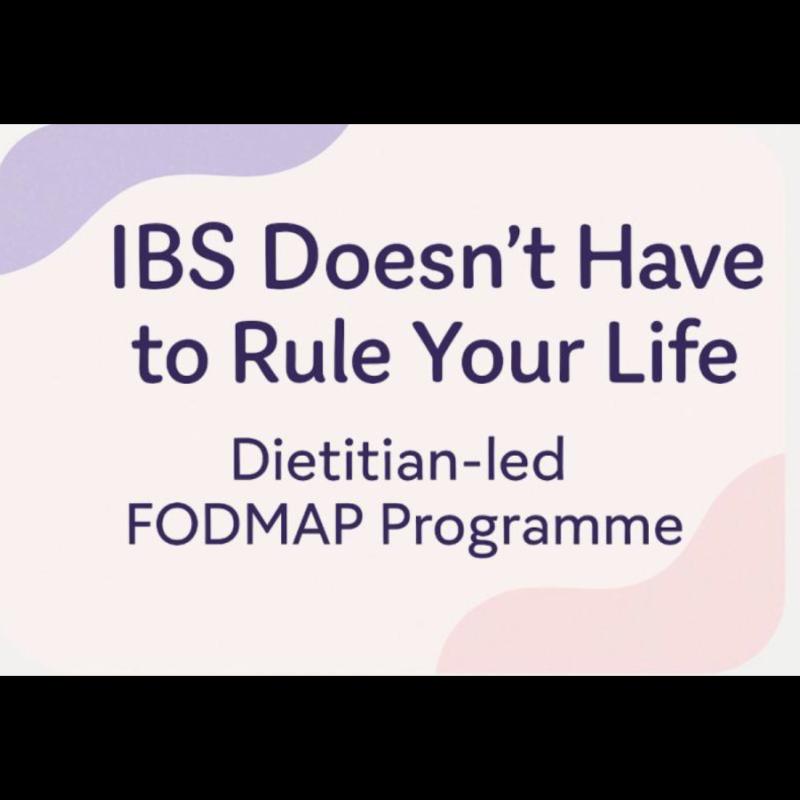 IBS Doesn't Have to Rule Your Life

Dietitian-led FODMAP Programme